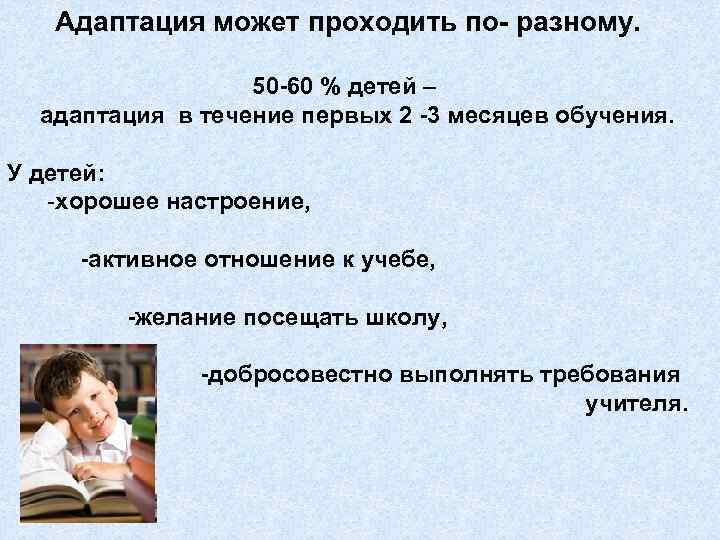 Адаптация может проходить по- разному.

50-60 % детей –
адаптация в течение первых 2 -3 месяцев обучения.

У детей:
-хорошее настроение,

-активное отношение к учебе,

-желание посещать школу,

-добросовестно выполнять требования учителя.